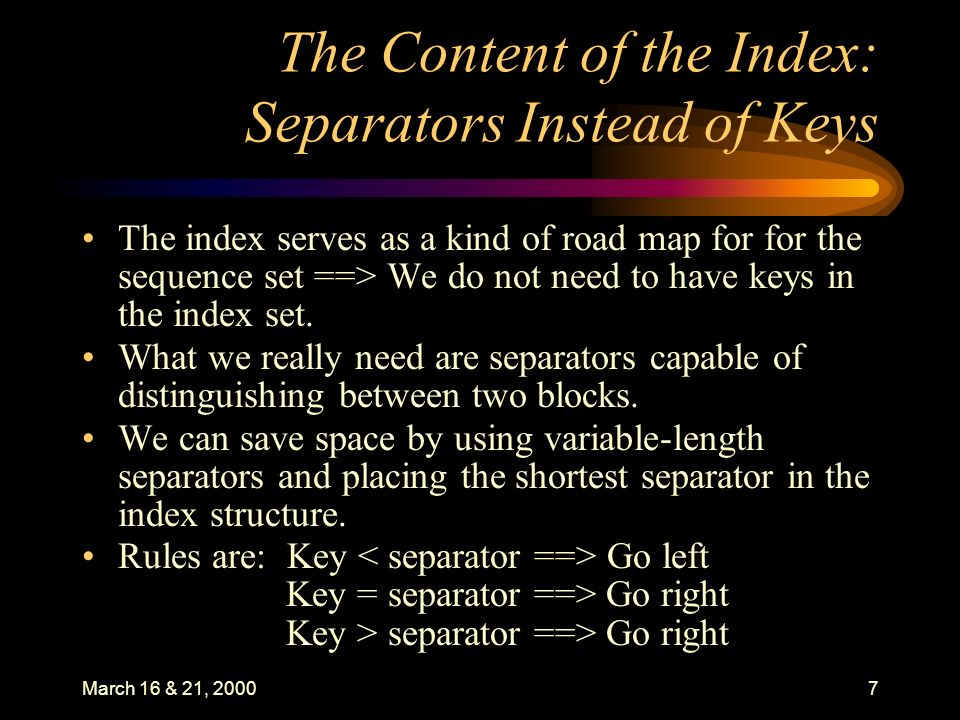 The Content of the Index: Separators Instead of Keys

• The index serves as a kind of road map for for the sequence set ==> We do not need to have keys in the index set.

• What we really need are separators capable of distinguishing between two blocks.

• We can save space by using variable-length separators and placing the shortest separator in the index structure.

• Rules are: Key < separator ==> Go left
Key = separator ==> Go right
Key > separator ==> Go right

March 16 & 21, 2000

7